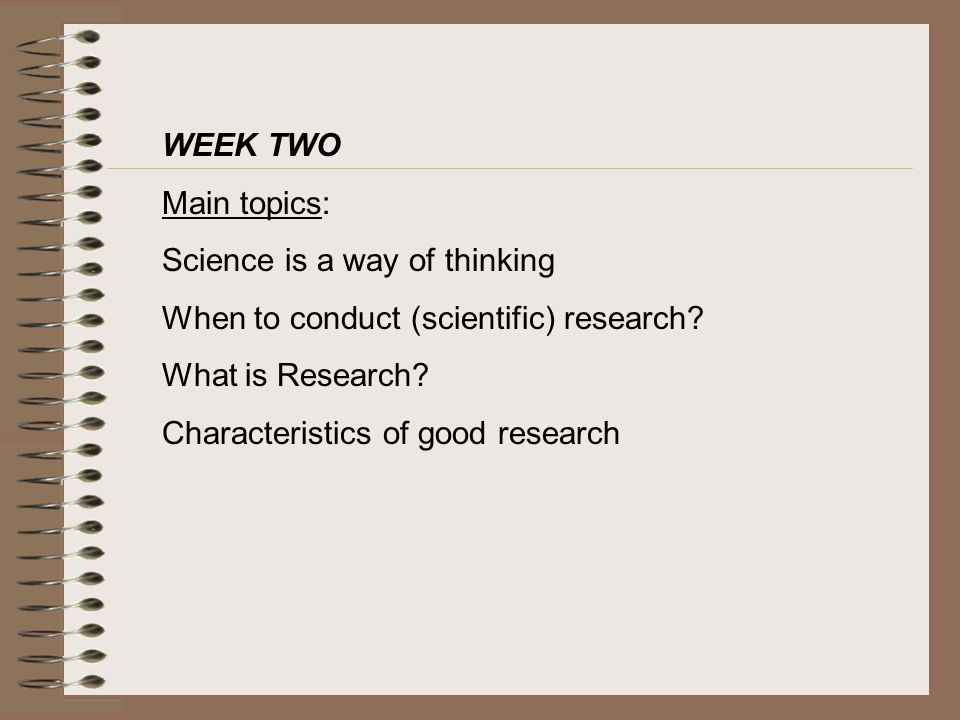 WEEK TWO

Main topics:

Science is a way of thinking

When to conduct (scientific) research?

What is Research?

Characteristics of good research